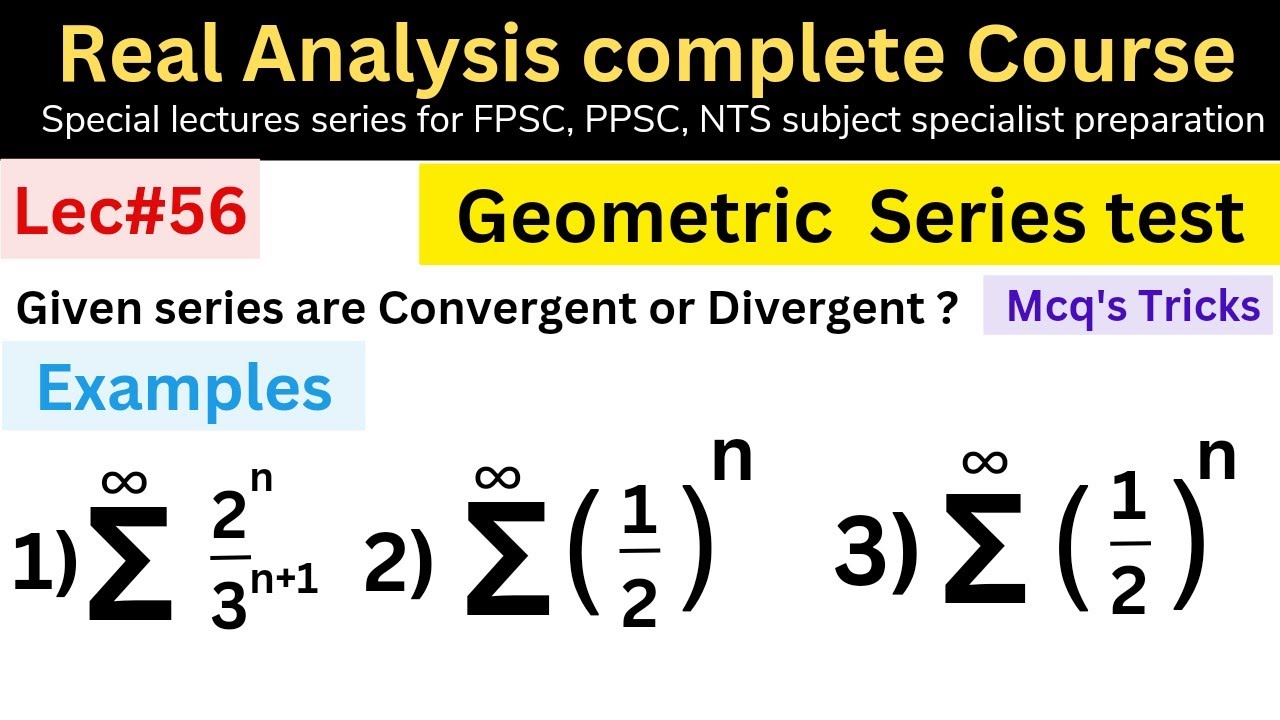 Real Analysis complete Course

Special lectures series for FPSC, PPSC, NTS subject specialist preparation

Lec#56

Geometric Series test

Given series are Convergent or Divergent ?

Mcq's Tricks

Examples

1) $\sum^{\infty} \frac{2^n}{3^{n+1}}$ 2) $\sum^{\infty} \left(\frac{1}{2}\right)^n$ 3) $\sum^{\infty} \left(\frac{1}{2}\right)^n$